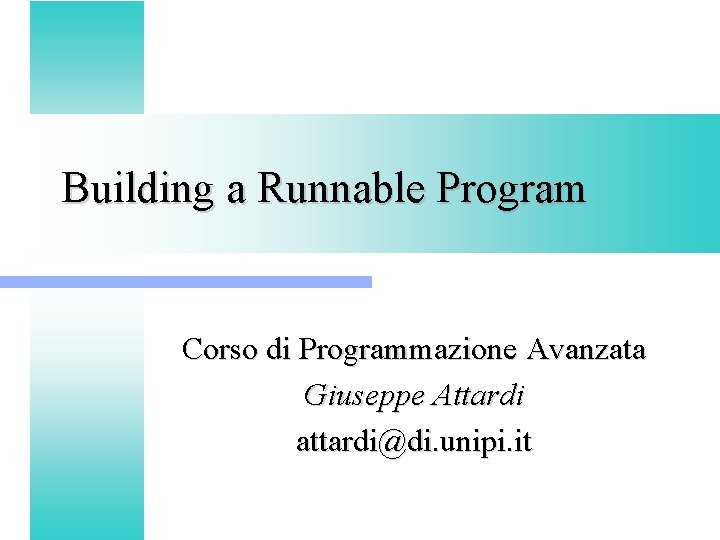 Building a Runnable Program

Corso di Programmazione Avanzata
Giuseppe Attardi
attardi@di.unipi.it